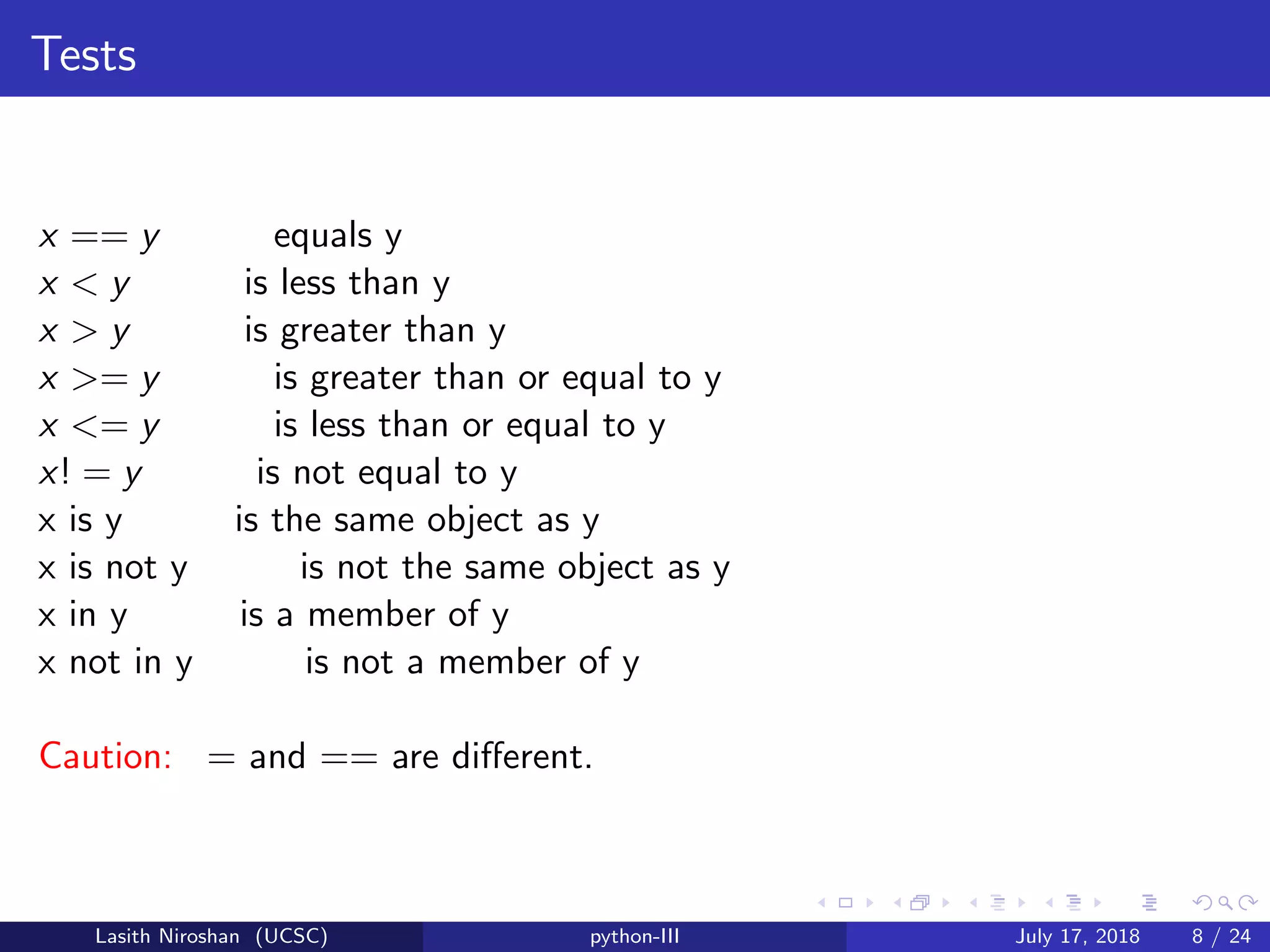 Tests

$x == y$ equals y
$x < y$ is less than y
$x > y$ is greater than y
$x >= y$ is greater than or equal to y
$x <= y$ is less than or equal to y
$x! = y$ is not equal to y
x is y is the same object as y
x is not y is not the same object as y
x in y is a member of y
x not in y is not a member of y

Caution: $=$ and $==$ are different.

Lasith Niroshan (UCSC) python-III July 17, 2018 8 / 24